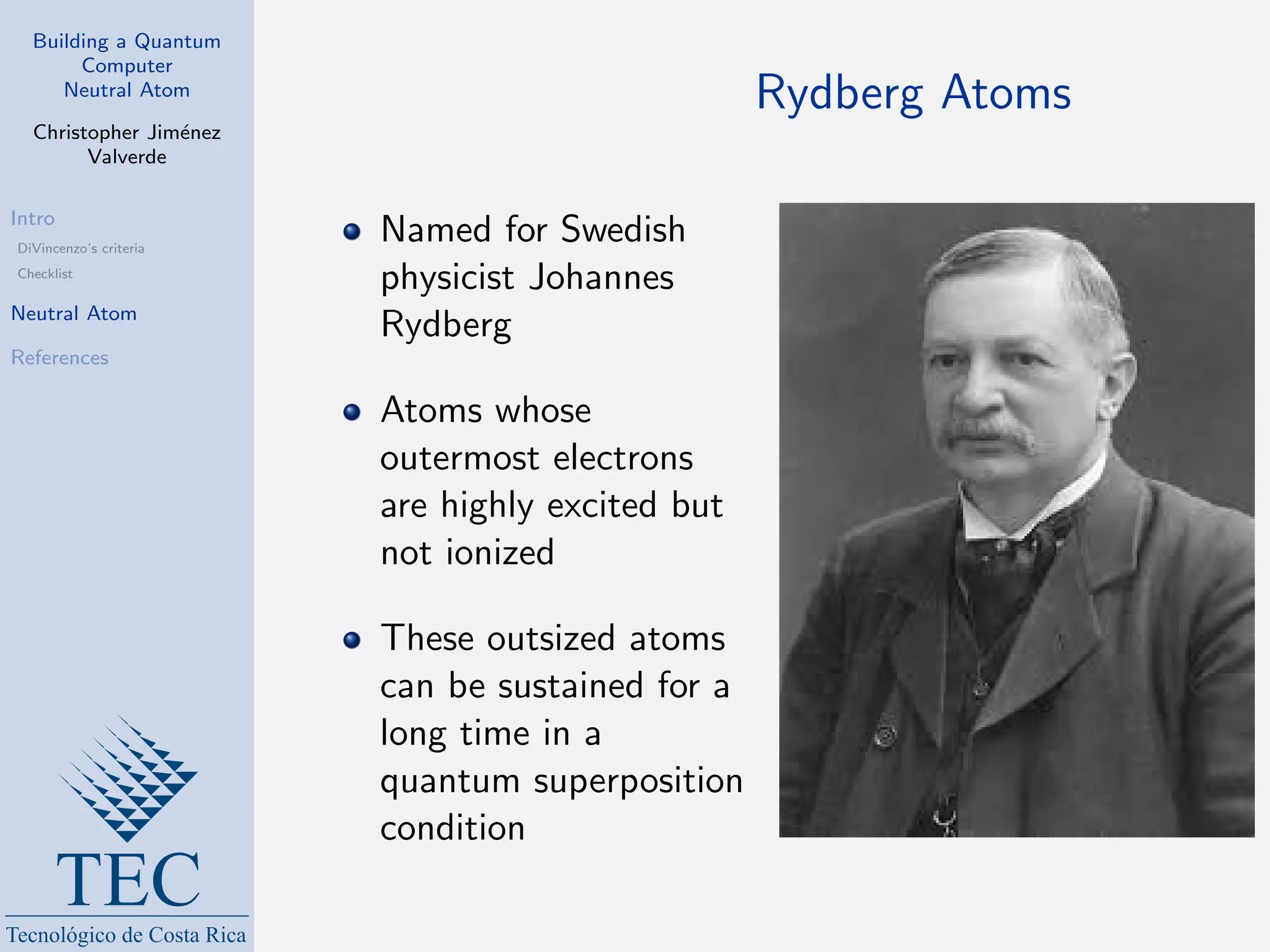 Building a Quantum Computer
Neutral Atom

Christopher Jiménez Valverde

Intro
DiVincenzo's criteria
Checklist

Neutral Atom

References

TEC
Tecnológico de Costa Rica

Rydberg Atoms

- Named for Swedish physicist Johannes Rydberg
- Atoms whose outermost electrons are highly excited but not ionized
- These outsized atoms can be sustained for a long time in a quantum superposition condition